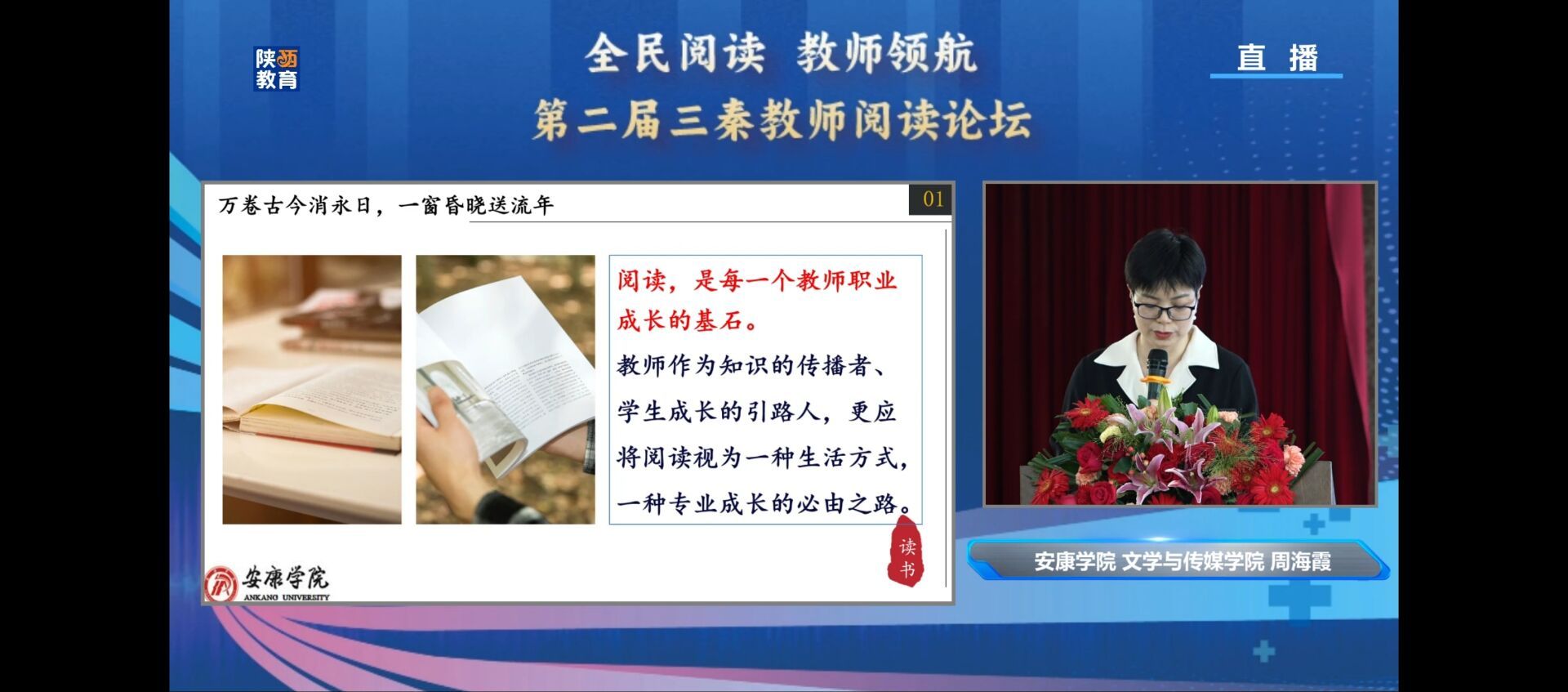 陕西教育

全民阅读 教师领航

第二届三秦教师阅读论坛

直 播

万卷古今消永日，一窗昏晓送流年

01

阅读，是每一个教师职业成长的基石。

教师作为知识的传播者、学生成长的引路人，更应将阅读视为一种生活方式，一种专业成长的必由之路。

读书

安康学院
ANKANG UNIVERSITY

安康学院 文学与传媒学院 周海霞